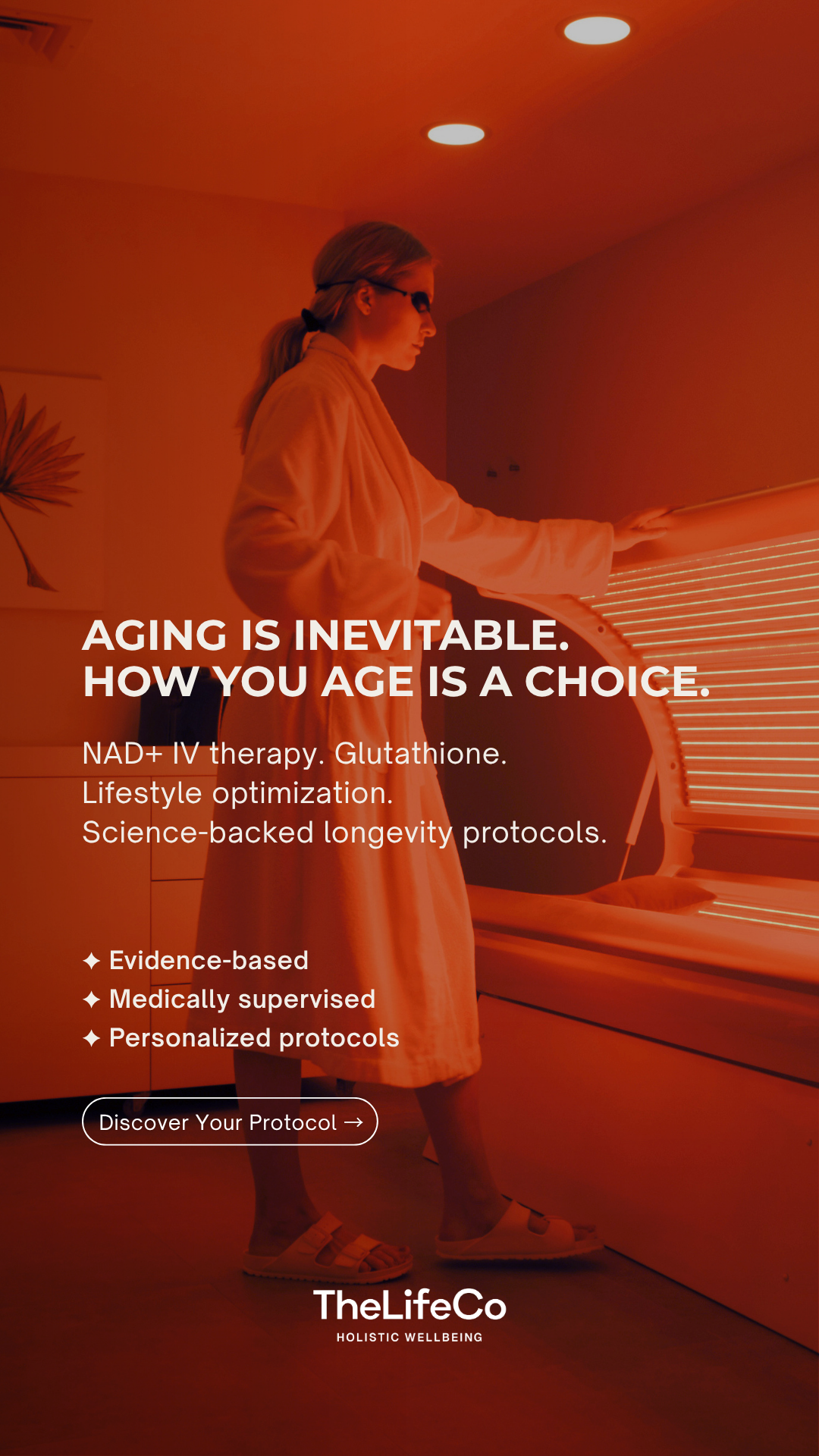 AGING IS INEVITABLE.
HOW YOU AGE IS A CHOICE.

NAD+ IV therapy. Glutathione.
Lifestyle optimization.
Science-backed longevity protocols.

✦ Evidence-based
✦ Medically supervised
✦ Personalized protocols

Discover Your Protocol →

TheLifeCo
HOLISTIC WELLBEING